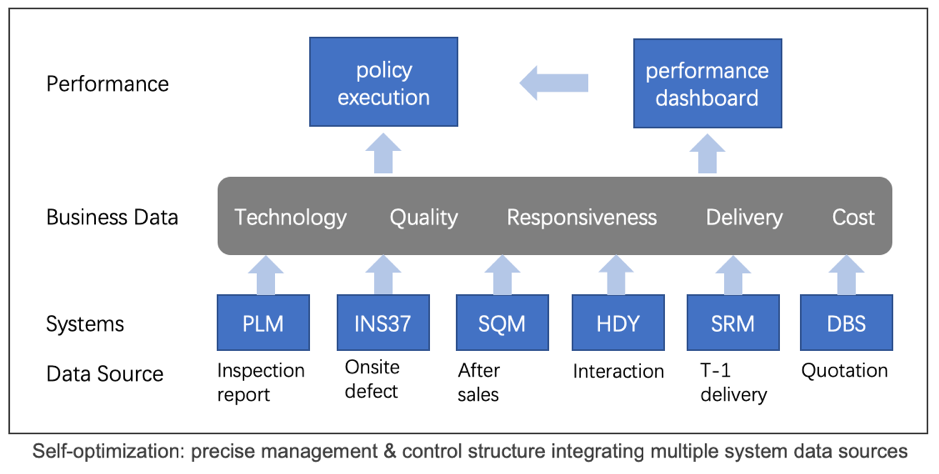 Performance

policy execution

performance dashboard

Business Data

Technology Quality Responsiveness Delivery Cost

Systems

PLM INS37 SQM HDY SRM DBS

Data Source

Inspection report

Onsite defect

After sales

Interaction

T-1 delivery

Quotation

Self-optimization: precise management & control structure integrating multiple system data sources